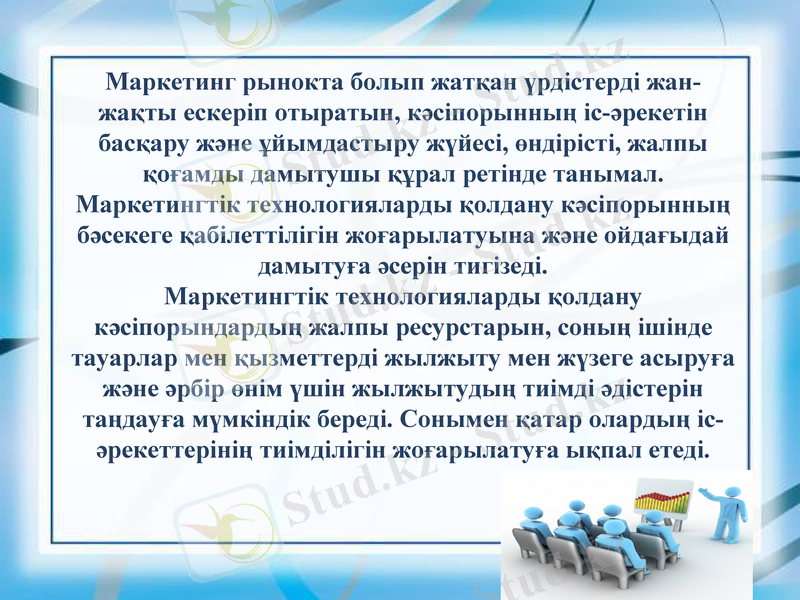 Маркетинг рынокта болып жатқан үрдістерді жан-жақты ескеріп отыратын, кәсіпорынның іс-әрекетін басқару және ұйымдастыру жүйесі, өндірісті, жалпы қоғамды дамытушы құрал ретінде танымал. Маркетингтік технологияларды қолдану кәсіпорынның бәсекеге қабілеттілігін жоғарылатуына және ойдағыдай дамытуға әсерін тигізеді.

Маркетингтік технологияларды қолдану кәсіпорындардың жалпы ресурстарын, соның ішінде тауарлар мен қызметтерді жылжыту мен жүзеге асыруға және әрбір өнім үшін жылжытудың тиімді әдістерін таңдауға мүмкіндік береді. Сонымен қатар олардың іс-әрекеттерінің тиімділігін жоғарылатуға ықпал етеді.

Stud.kz